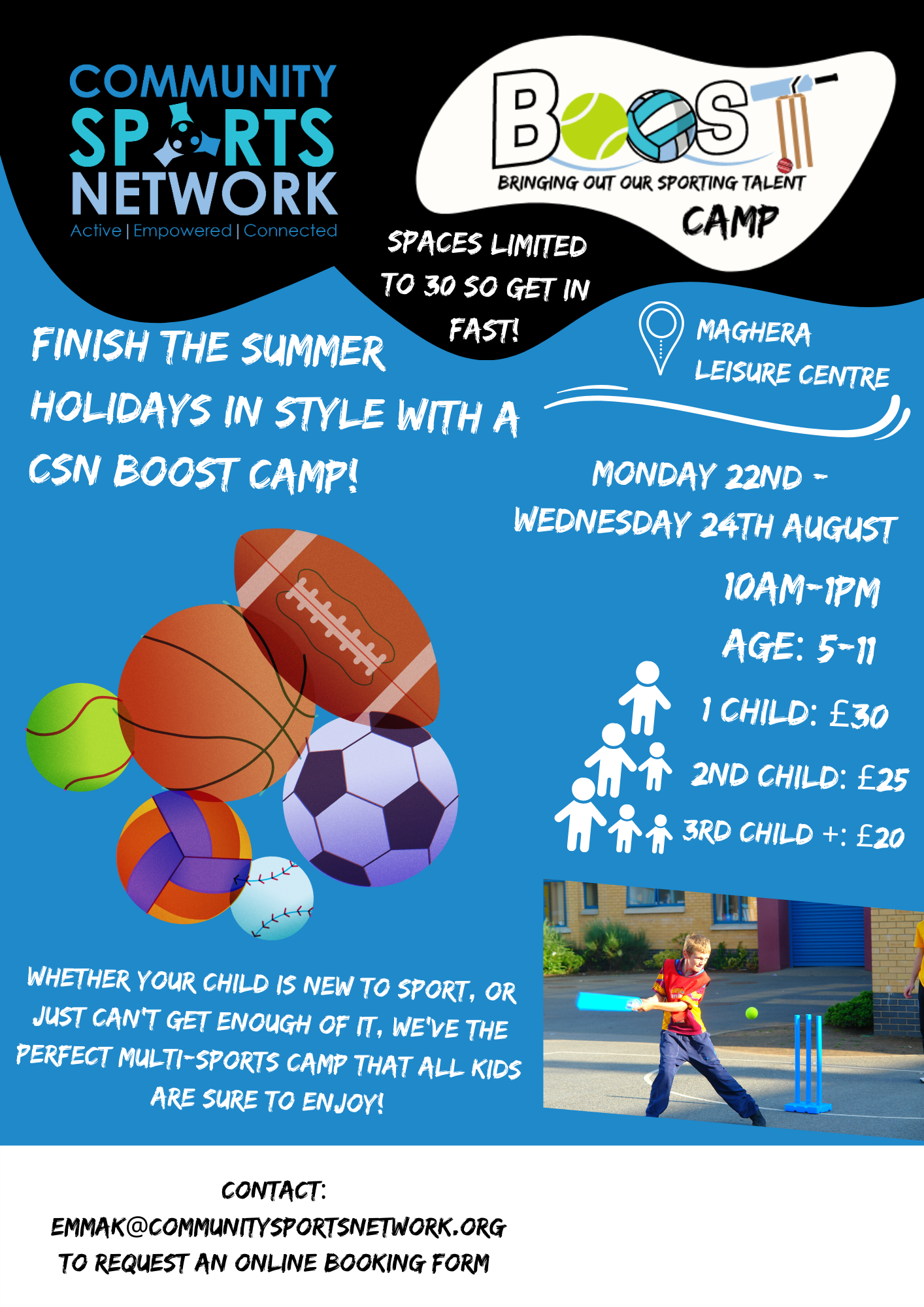 COMMUNITY SPORTS NETWORK
Active | Empowered | Connected

BOOST
BRINGING OUT OUR SPORTING TALENT
CAMP

SPACES LIMITED TO 30 SO GET IN FAST!

FINISH THE SUMMER HOLIDAYS IN STYLE WITH A CSN BOOST CAMP!

MAGHERA LEISURE CENTRE

MONDAY 22ND - WEDNESDAY 24TH AUGUST

10AM-1PM

AGE: 5-11

1 CHILD: £30

2ND CHILD: £25

3RD CHILD +: £20

WHETHER YOUR CHILD IS NEW TO SPORT, OR JUST CAN'T GET ENOUGH OF IT, WE'VE THE PERFECT MULTI-SPORTS CAMP THAT ALL KIDS ARE SURE TO ENJOY!

CONTACT:
EMMAK@COMMUNITYSPORTSNETWORK.ORG
TO REQUEST AN ONLINE BOOKING FORM